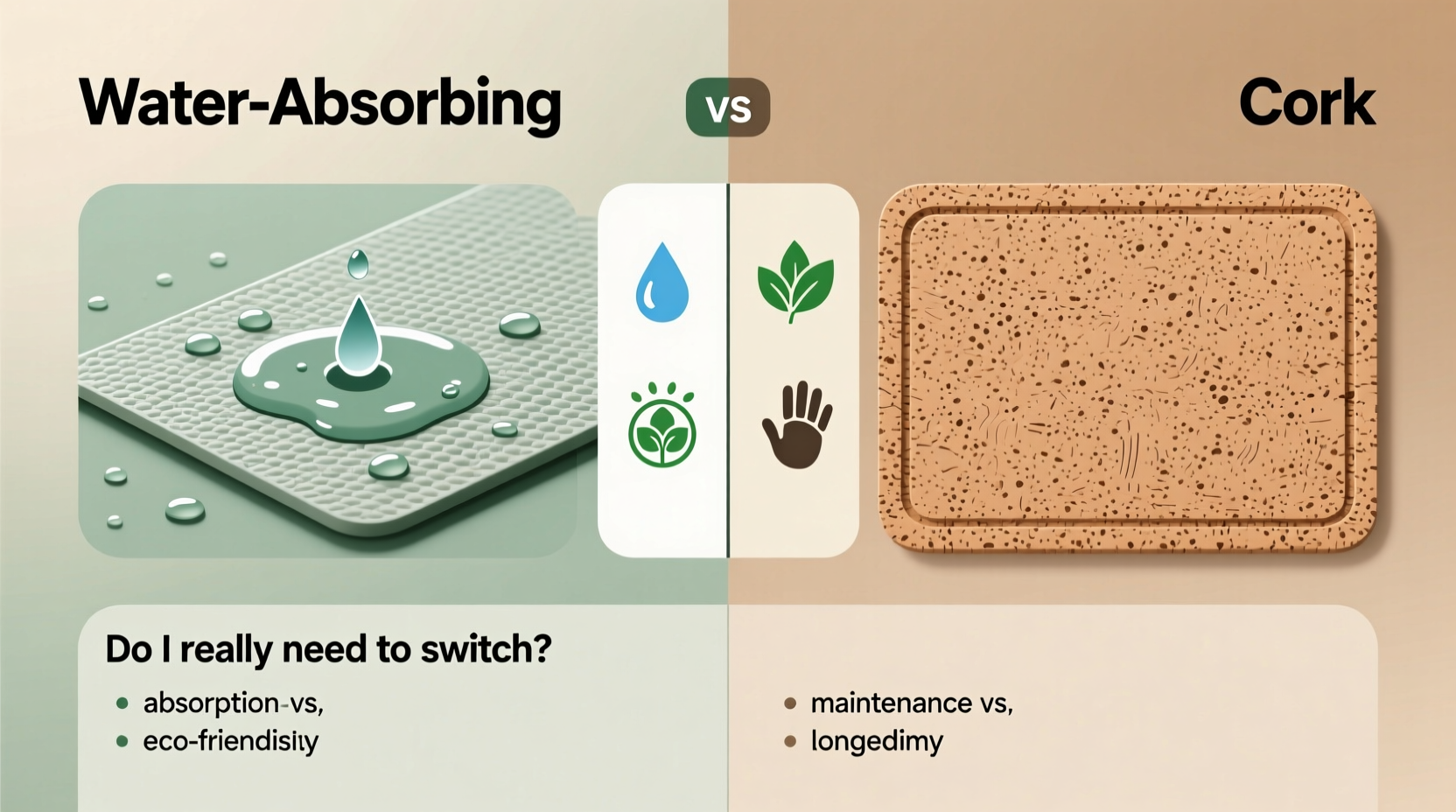 Water-Absorbing

vs

Cork

Do I really need to switch?

- absorption-vs,
- eco-friendisity

- maintenance vs,
- longedimy